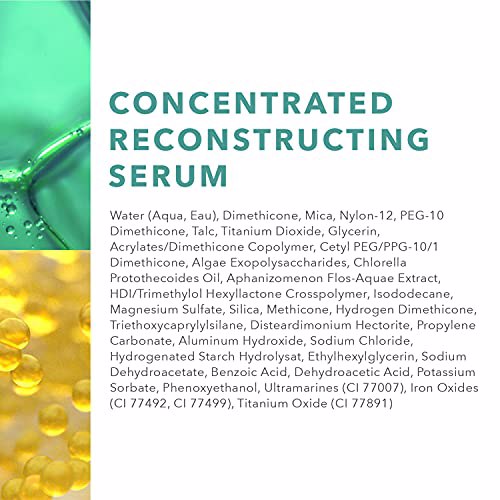 CONCENTRATED RECONSTRUCTING SERUM

Water (Aqua, Eau), Dimethicone, Mica, Nylon-12, PEG-10 Dimethicone, Talc, Titanium Dioxide, Glycerin, Acrylates/Dimethicone Copolymer, Cetyl PEG/PPG-10/1 Dimethicone, Algae Exopolysaccharides, Chlorella Protothecoides Oil, Aphanizomenon Flos-Aquae Extract, HDI/Trimethylol Hexyllactone Crosspolymer, Isododecane, Magnesium Sulfate, Silica, Methicone, Hydrogen Dimethicone, Triethoxycaprylylsilane, Disteardimonium Hectorite, Propylene Carbonate, Aluminum Hydroxide, Sodium Chloride, Hydrogenated Starch Hydrolysat, Ethylhexylglycerin, Sodium Dehydroacetate, Benzoic Acid, Dehydroacetic Acid, Potassium Sorbate, Phenoxyethanol, Ultramarines (CI 77007), Iron Oxides (CI 77492, CI 77499), Titanium Oxide (CI 77891)